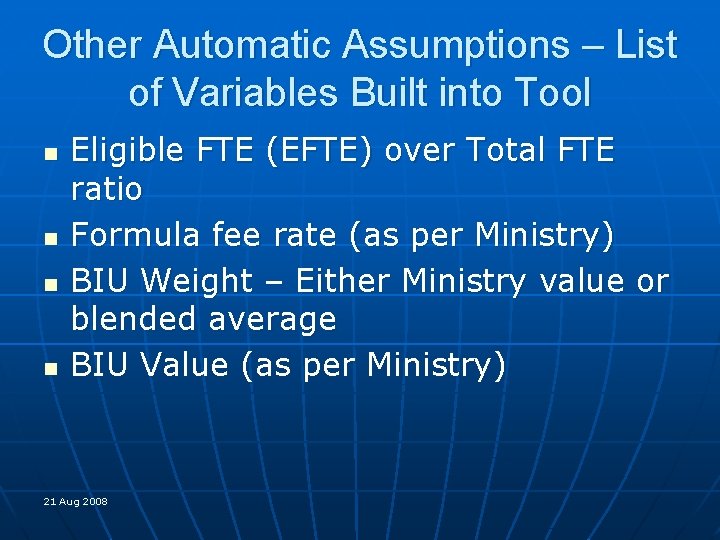 Other Automatic Assumptions – List of Variables Built into Tool

- Eligible FTE (EFTE) over Total FTE ratio
- Formula fee rate (as per Ministry)
- BIU Weight – Either Ministry value or blended average
- BIU Value (as per Ministry)

21 Aug 2008